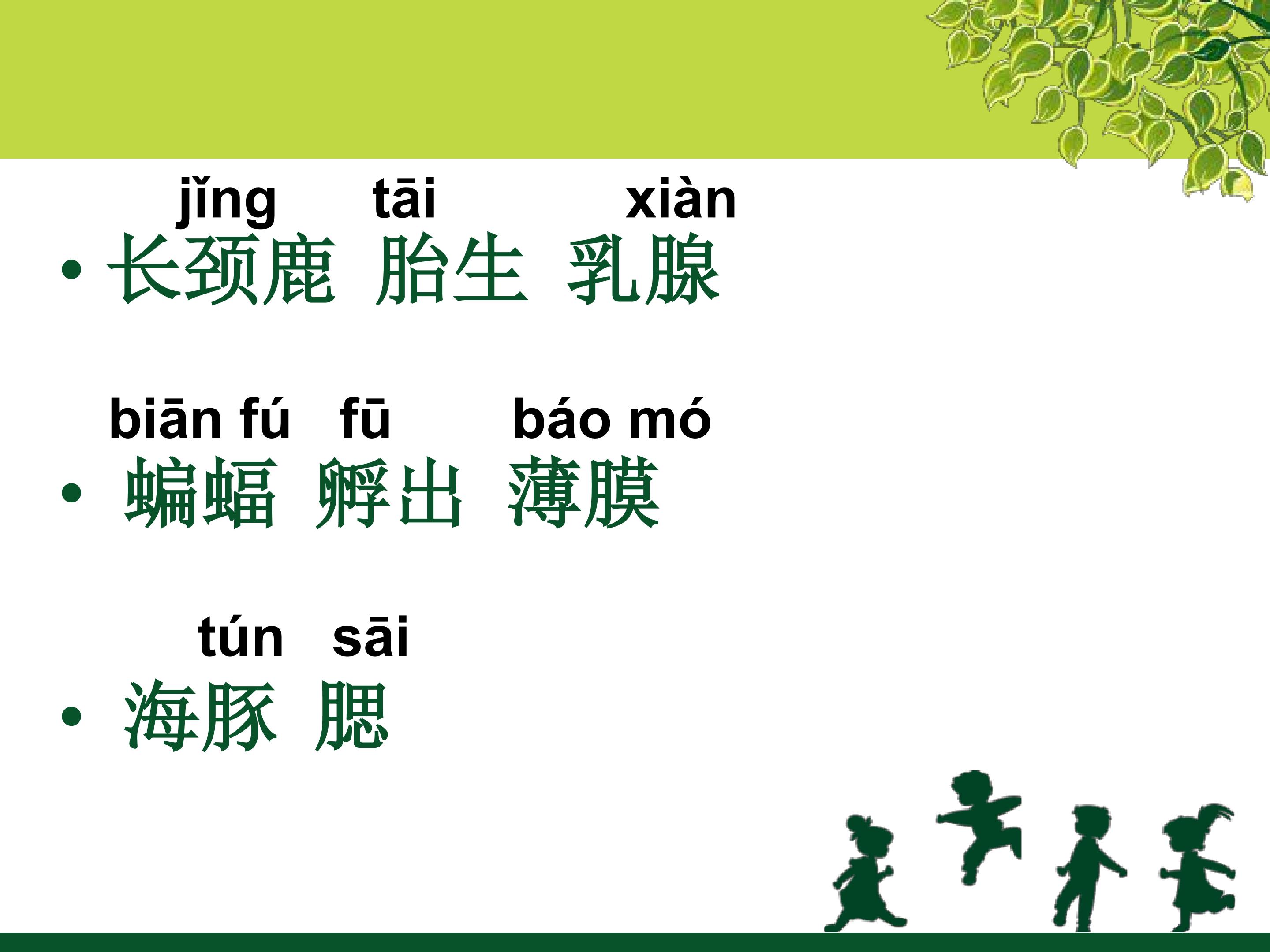 jǐng tāi xiàn
• 长颈鹿 胎生 乳腺

biān fú fū báo mó
• 蝙蝠 孵出 薄膜

tún sāi
• 海豚 腮